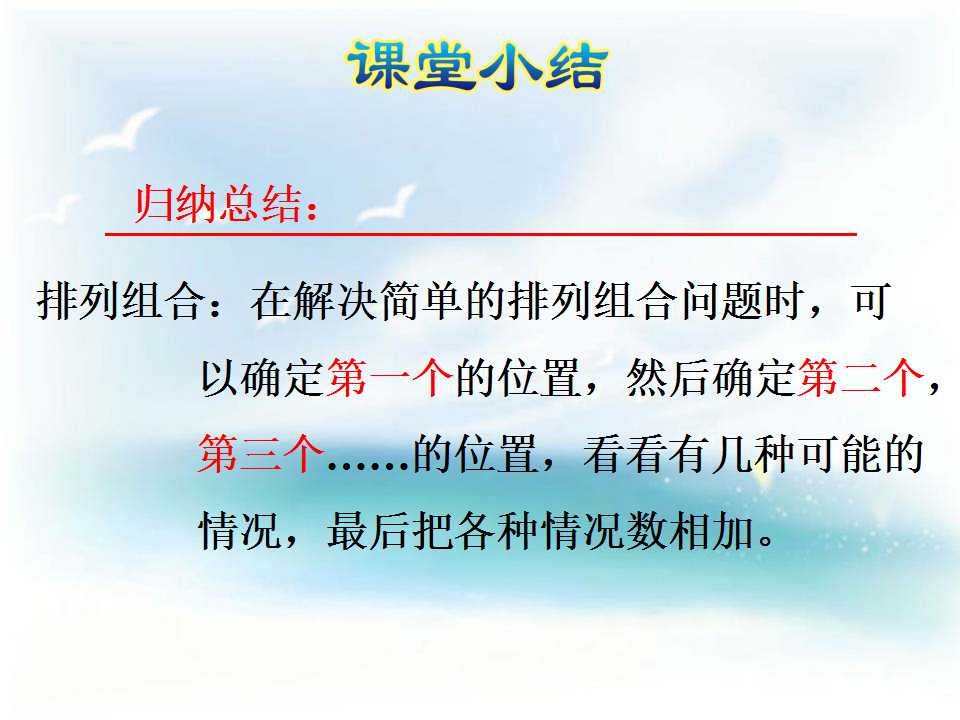 课堂小结

归纳总结：

排列组合：在解决简单的排列组合问题时，可以确定第一个的位置，然后确定第二个，第三个……的位置，看看有几种可能的情况，最后把各种情况数相加。